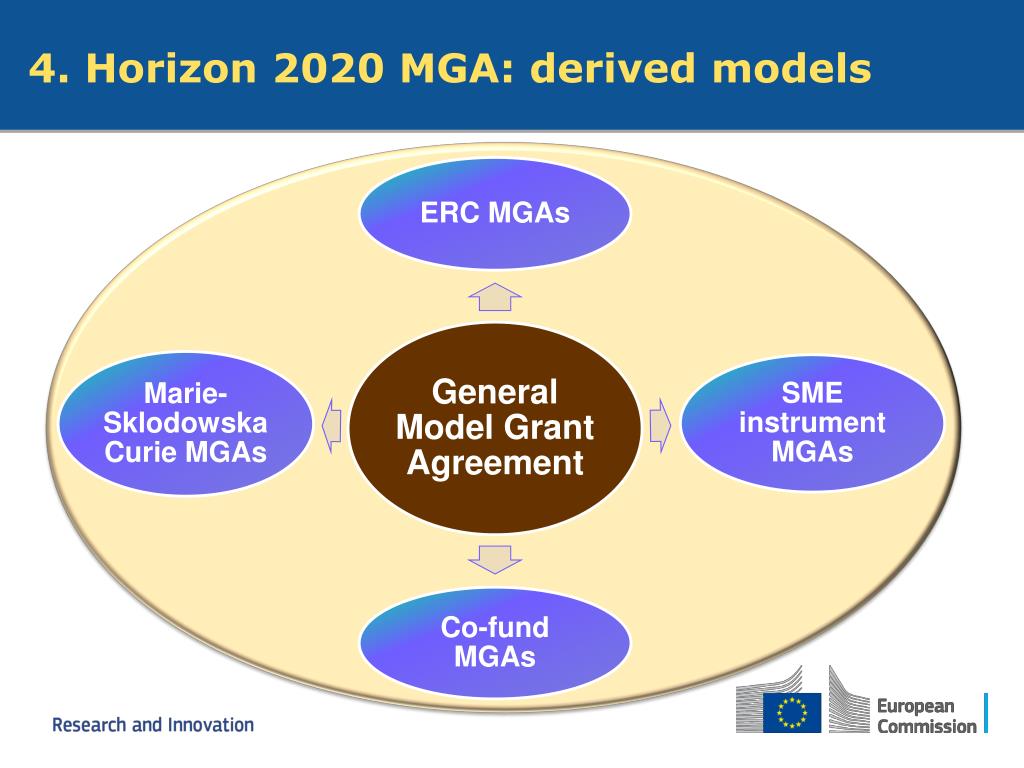 4. Horizon 2020 MGA: derived models

ERC MGAs

Marie-Sklodowska Curie MGAs

General Model Grant Agreement

SME instrument MGAs

Co-fund MGAs

Research and Innovation

European Commission